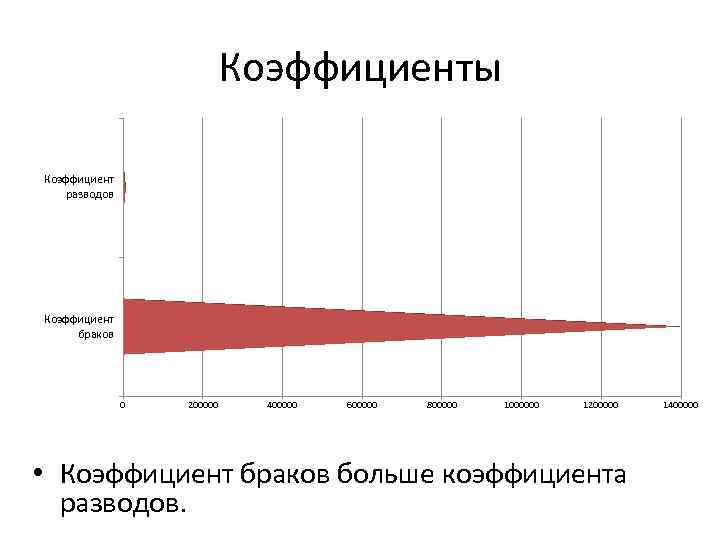 Коэффициенты

Коэффициент разводов

Коэффициент браков

0 200000 400000 600000 800000 1000000 1200000 1400000

• Коэффициент браков больше коэффициента разводов.